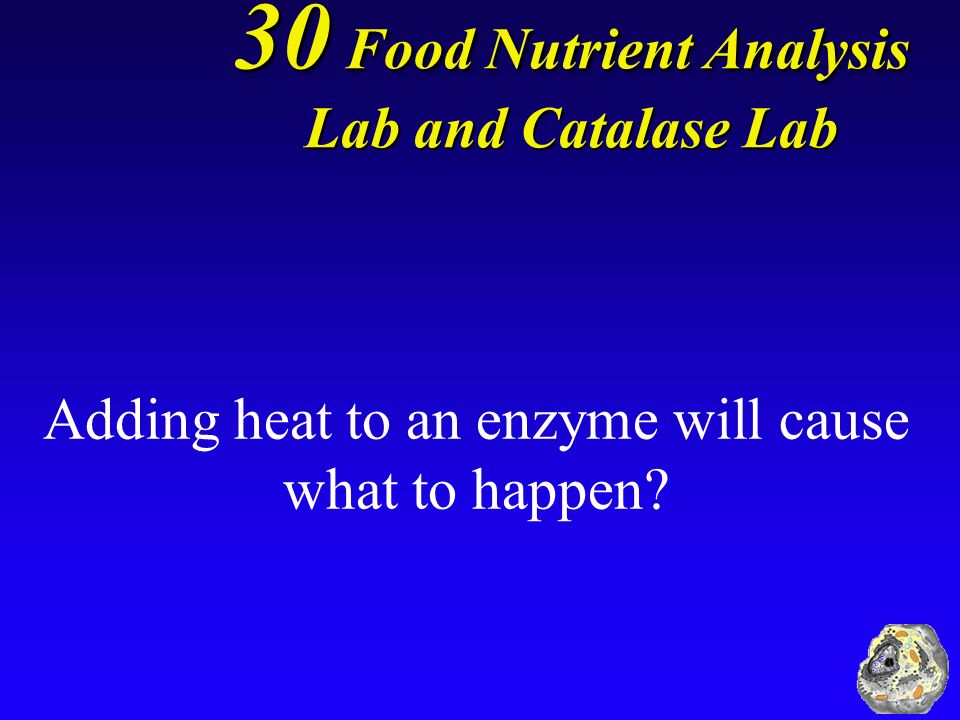 30 Food Nutrient Analysis Lab and Catalase Lab

Adding heat to an enzyme will cause what to happen?